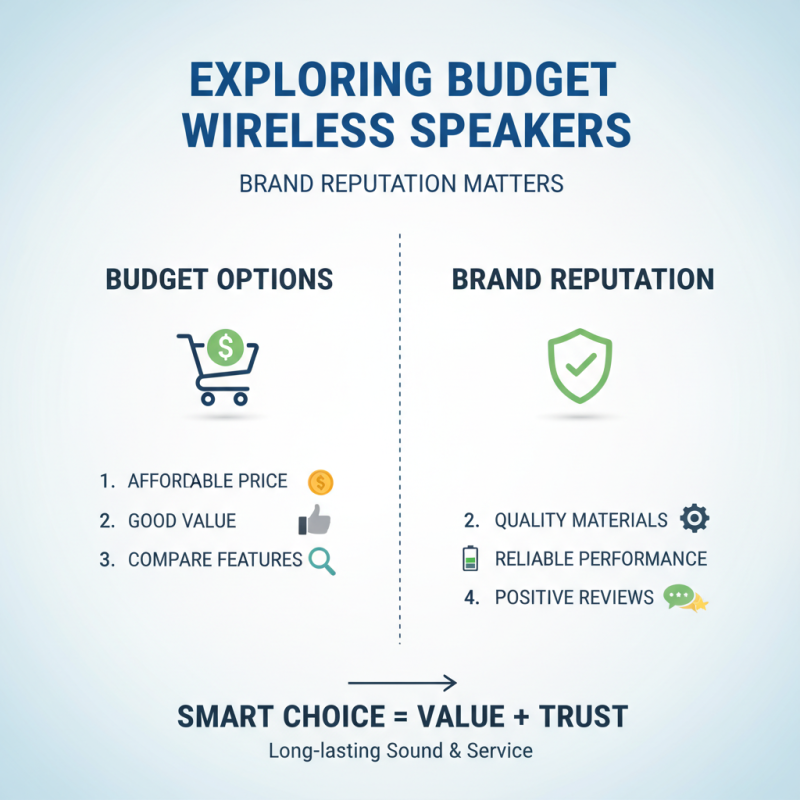 EXPLORING BUDGET WIRELESS SPEAKERS

BRAND REPUTATION MATTERS

BUDGET OPTIONS

1. AFFORDABLE PRICE
2. GOOD VALUE
3. COMPARE FEATURES

BRAND REPUTATION

2. QUALITY MATERIALS
RELIABLE PERFORMANCE
4. POSITIVE REVIEWS

SMART CHOICE = VALUE + TRUST

Long-lasting Sound & Service